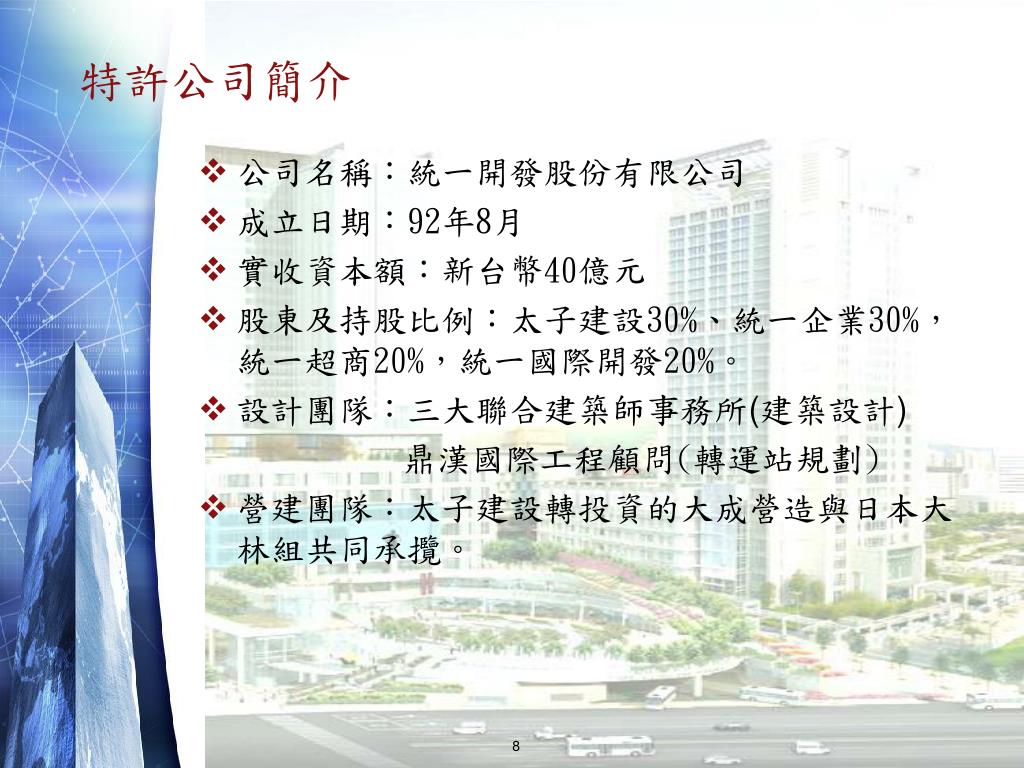 特許公司簡介

❖ 公司名稱：統一開發股份有限公司
❖ 成立日期：92年8月
❖ 實收資本額：新台幣40億元
❖ 股東及持股比例：太子建設30%、統一企業30%，統一超商20%，統一國際開發20%。
❖ 設計團隊：三大聯合建築師事務所(建築設計)
鼎漢國際工程顧問(轉運站規劃)
❖ 營建團隊：太子建設轉投資的大成營造與日本大林組共同承攬。

8